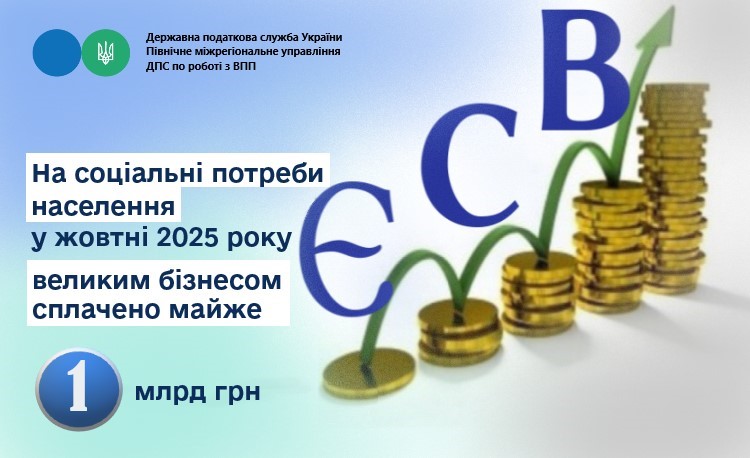 Державна податкова служба України
Північне міжрегіональне управління
ДПС по роботі з ВПП

На соціальні потреби населення у жовтні 2025 року

великим бізнесом сплачено майже

1 млрд грн

Є С В